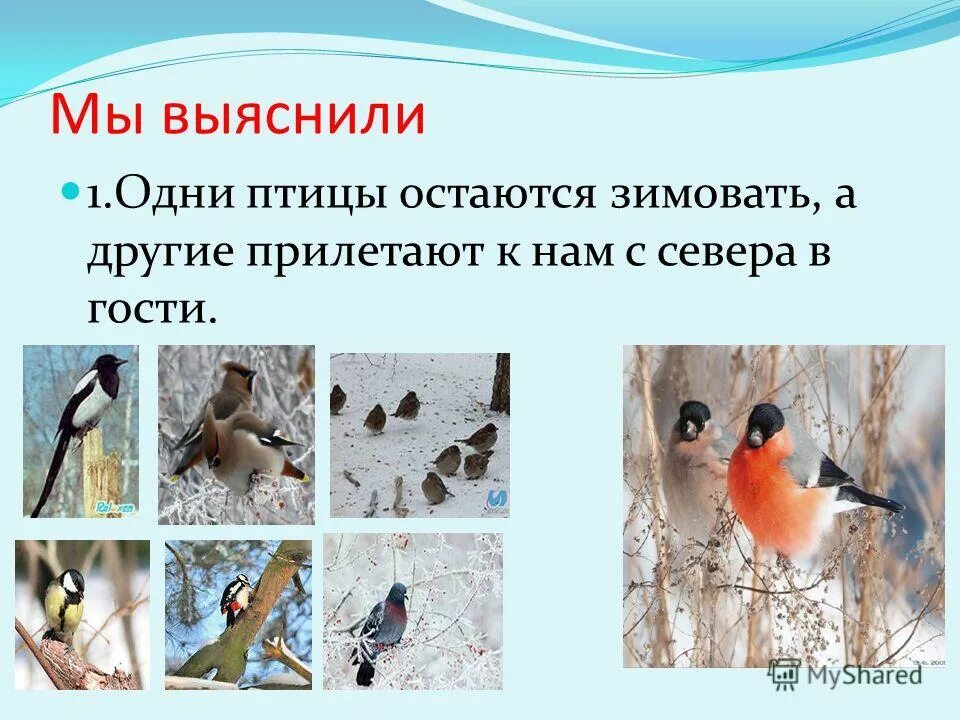 Мы выяснили

1.Одни птицы остаются зимовать, а другие прилетают к нам с севера в гости.

MyShared